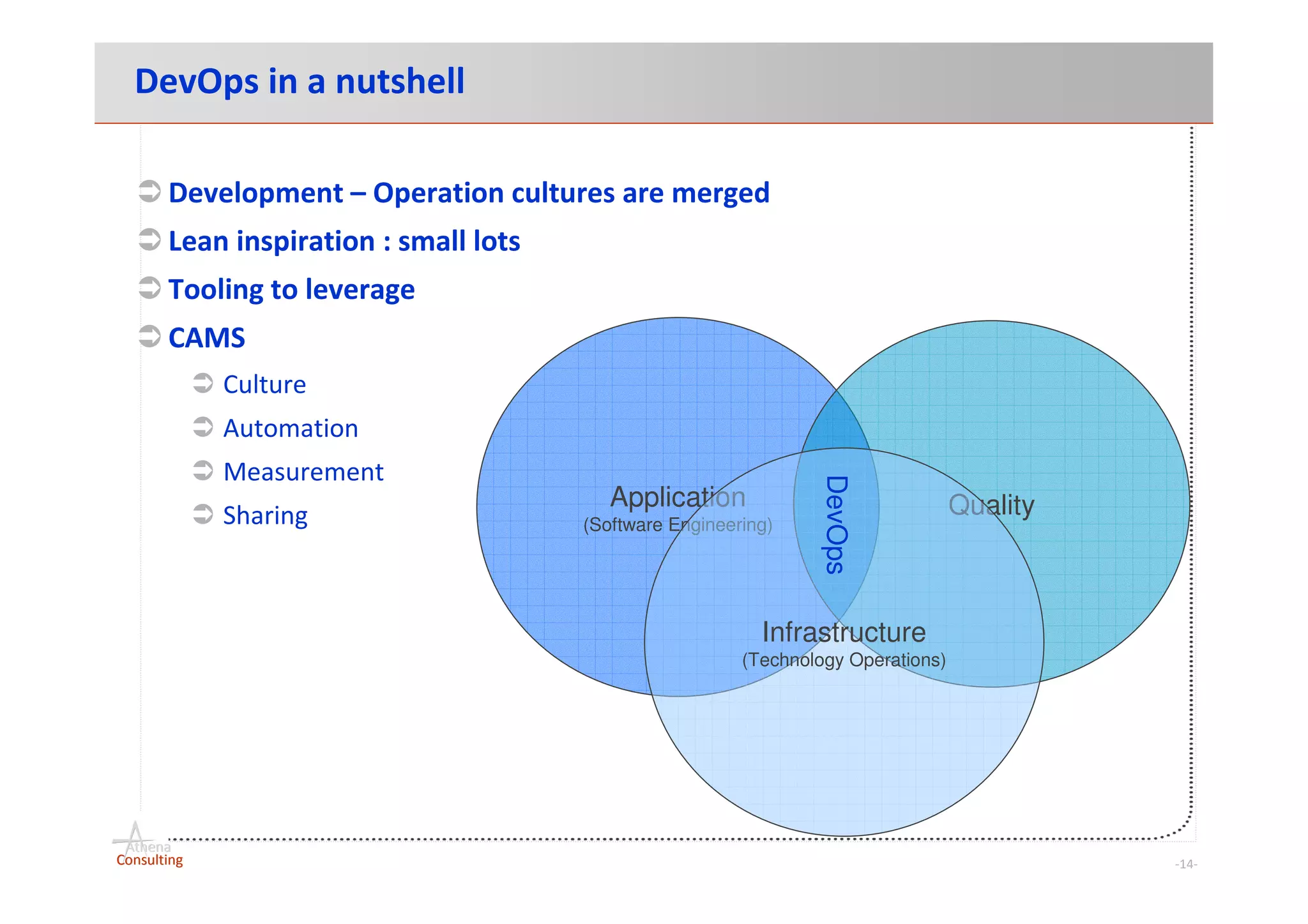 DevOps in a nutshell

Development – Operation cultures are merged

Lean inspiration : small lots

Tooling to leverage

CAMS

Culture

Automation

Measurement

Sharing

Application
(Software Engineering)

DevOps

Quality

Infrastructure
(Technology Operations)

Athena
Consulting

-14-